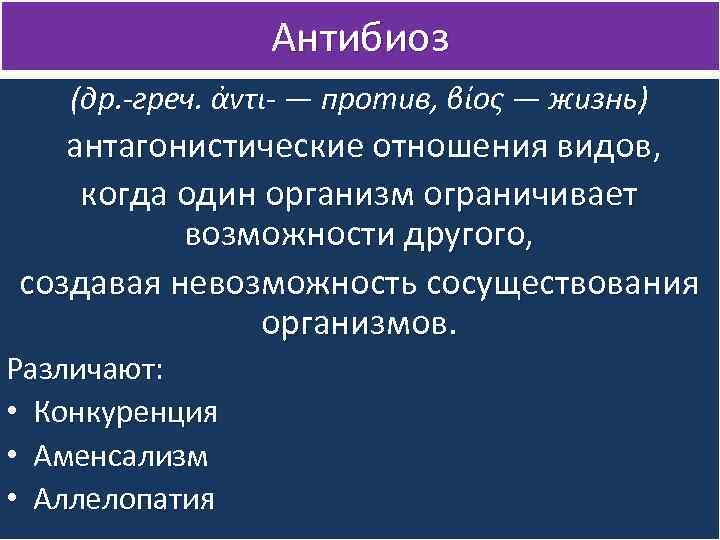 Антибиоз

(др.-греч. ἀντι- — против, βίος — жизнь)

антагонистические отношения видов, когда один организм ограничивает возможности другого, создавая невозможность сосуществования организмов.

Различают:
• Конкуренция
• Аменсализм
• Аллелопатия